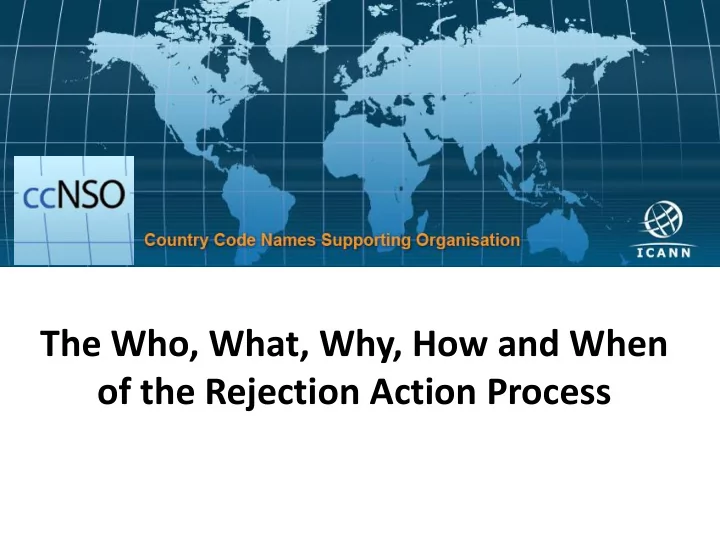 ccNSO

Country Code Names Supporting Organisation

ICANN

The Who, What, Why, How and When of the Rejection Action Process